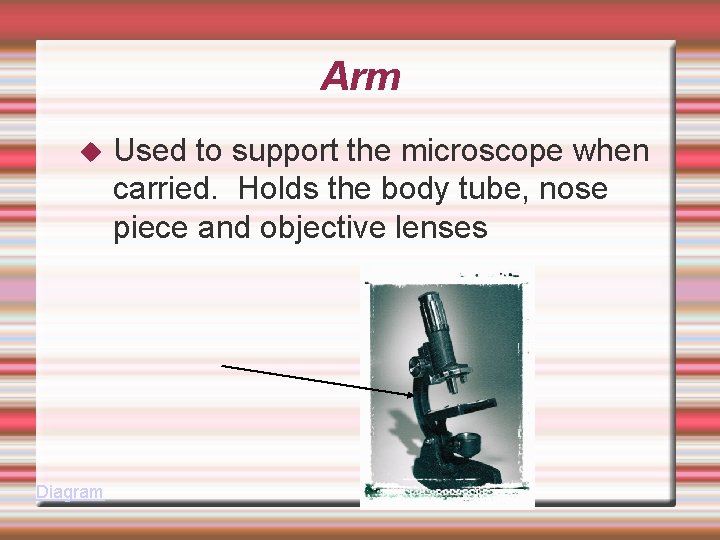 Arm

Used to support the microscope when carried.  Holds the body tube, nose piece and objective lenses

Diagram